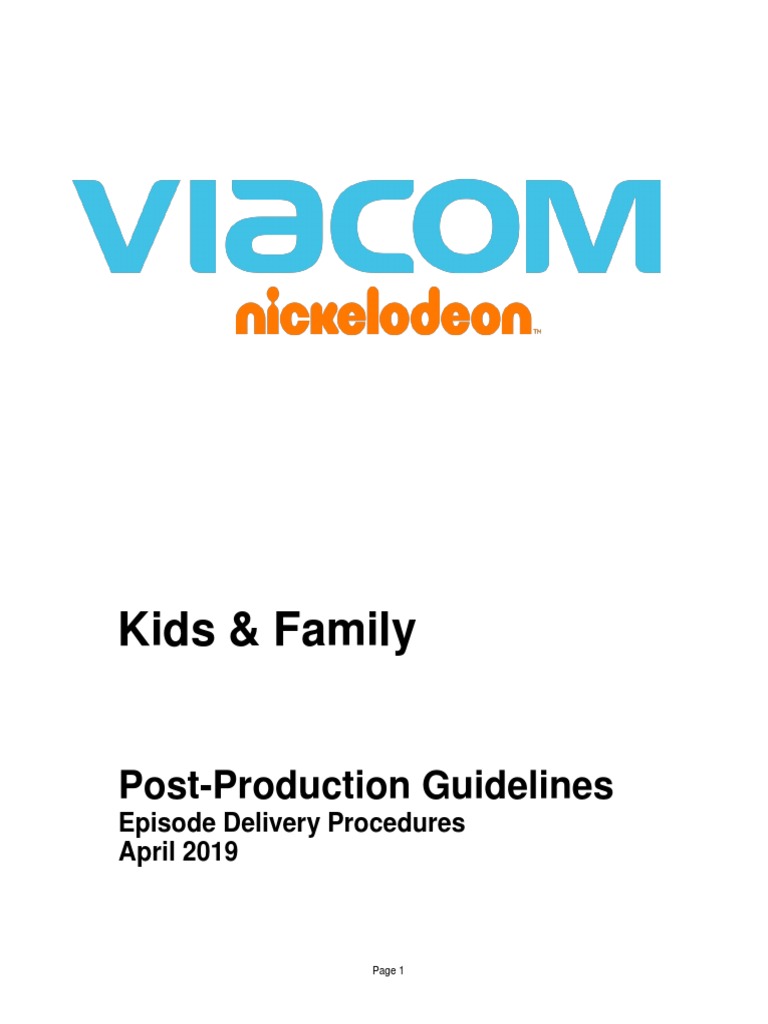 VIACOM
nickelodeon™

Kids & Family

Post-Production Guidelines
Episode Delivery Procedures
April 2019

Page 1